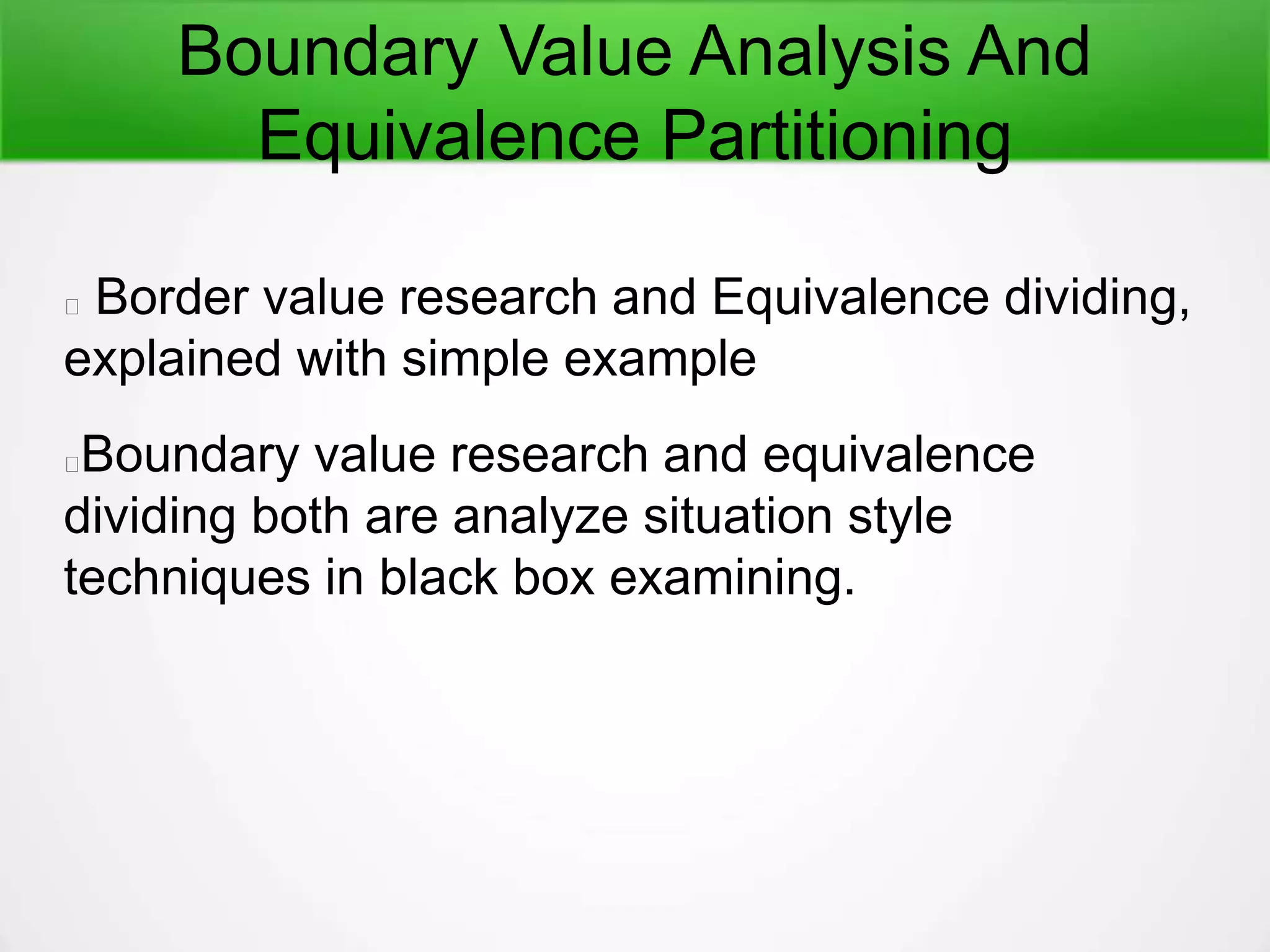 Boundary Value Analysis And Equivalence Partitioning

Border value research and Equivalence dividing, explained with simple example

Boundary value research and equivalence dividing both are analyze situation style techniques in black box examining.